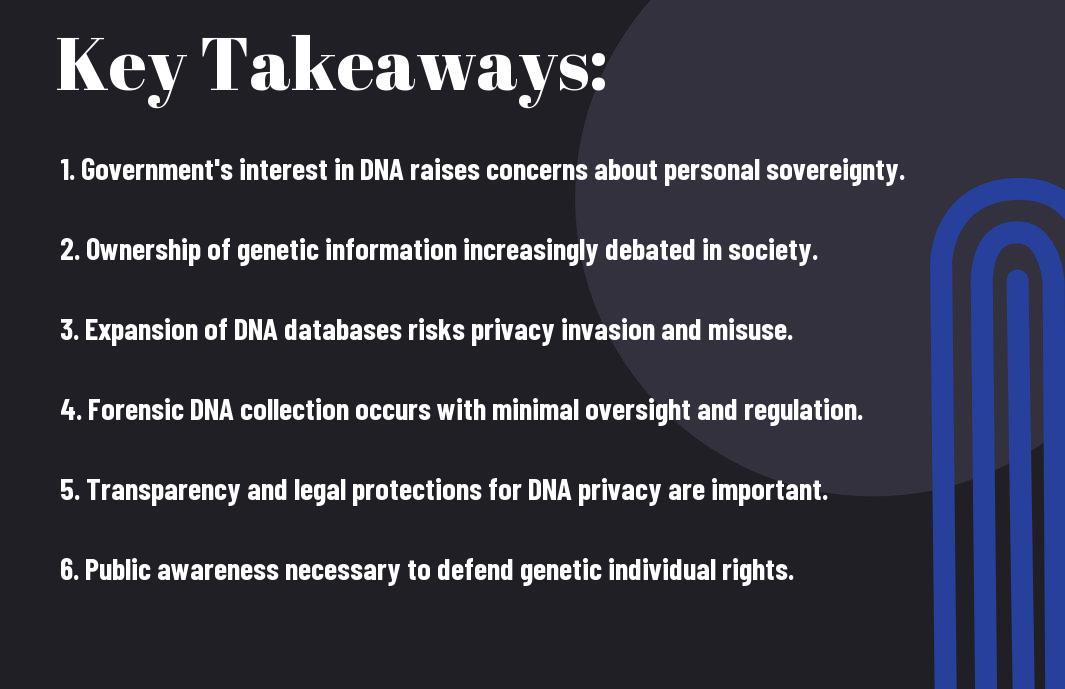 Key Takeaways:

1. Government's interest in DNA raises concerns about personal sovereignty.

2. Ownership of genetic information increasingly debated in society.

3. Expansion of DNA databases risks privacy invasion and misuse.

4. Forensic DNA collection occurs with minimal oversight and regulation.

5. Transparency and legal protections for DNA privacy are important.

6. Public awareness necessary to defend genetic individual rights.